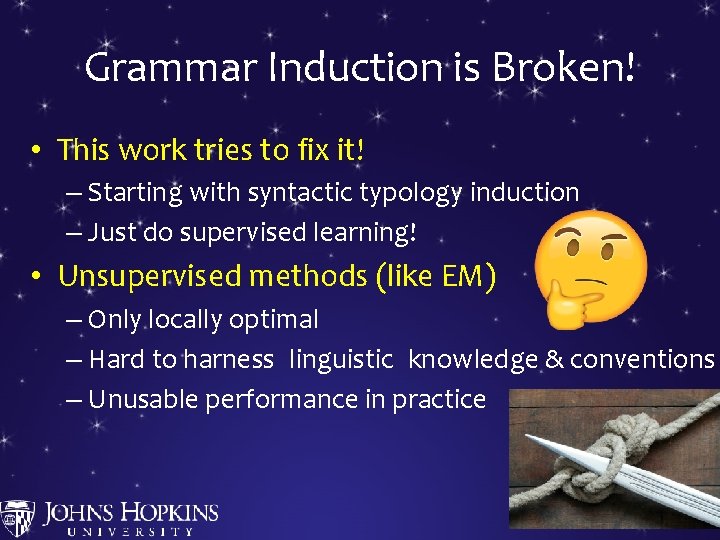 Grammar Induction is Broken!

• This work tries to fix it!
– Starting with syntactic typology induction
– Just do supervised learning!
• Unsupervised methods (like EM)
– Only locally optimal
– Hard to harness linguistic knowledge & conventions
– Unusable performance in practice

JOHNS HOPKINS
UNIVERSITY